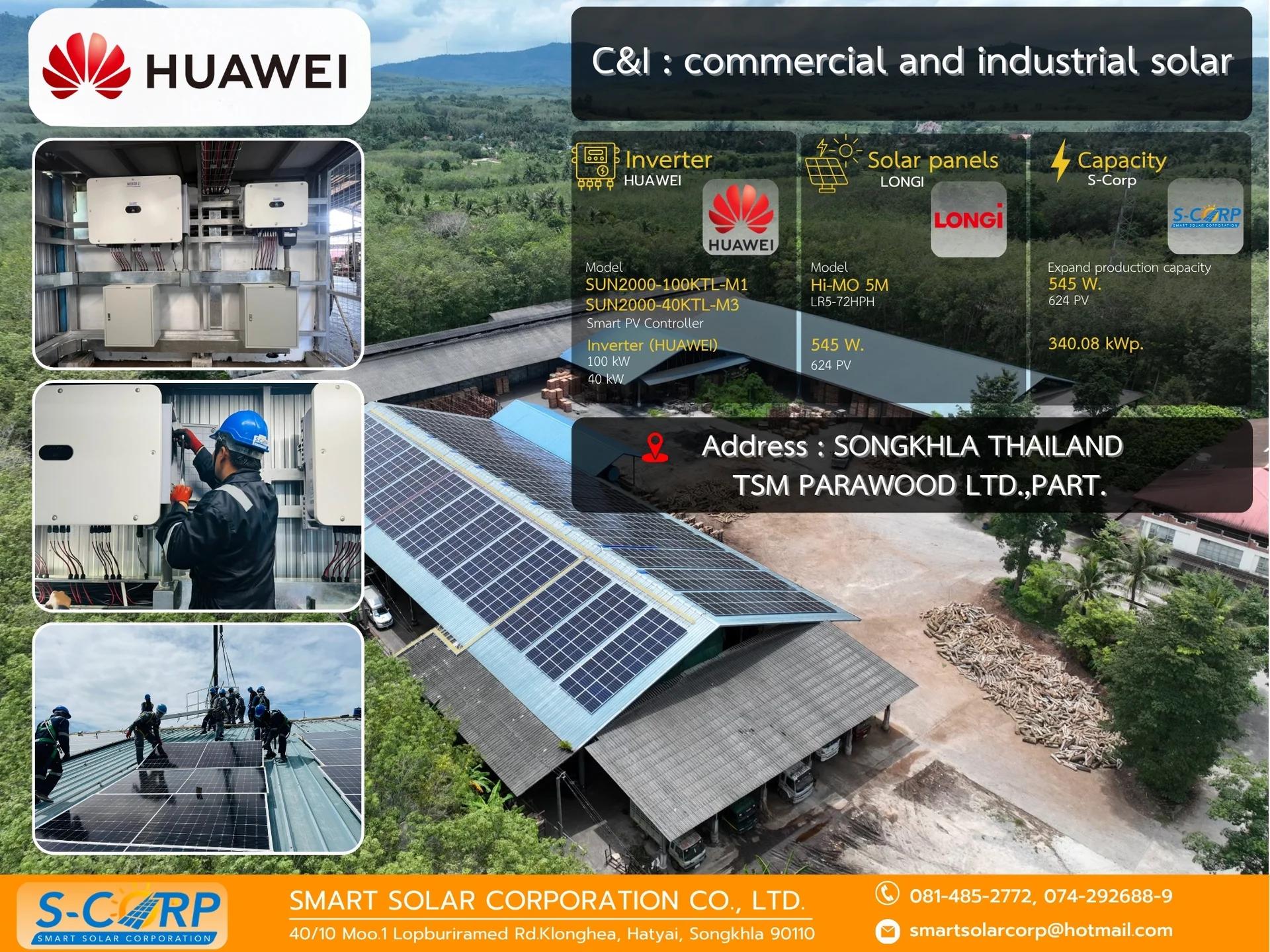 HUAWEI

C&I : commercial and industrial solar

Inverter
HUAWEI
HUAWEI
Model
SUN2000-100KTL-M1
SUN2000-40KTL-M3
Smart PV Controller
Inverter (HUAWEI)
100 kW
40 kW

Solar panels
LONGI
LONGi
Model
Hi-MO 5M
LR5-72HPH
545 W.
624 PV

Capacity
S-Corp
S-CORP
SMART SOLAR CORPORATION
Expand production capacity
545 W.
624 PV
340.08 kWp.

Address : SONGKHLA THAILAND
TSM PARAWOOD LTD.,PART.

S-CORP
SMART SOLAR CORPORATION
SMART SOLAR CORPORATION CO., LTD.
40/10 Moo.1 Lopburiramed Rd.Klonghea, Hatyai, Songkhla 90110
081-485-2772, 074-292688-9
smartsolarcorp@hotmail.com